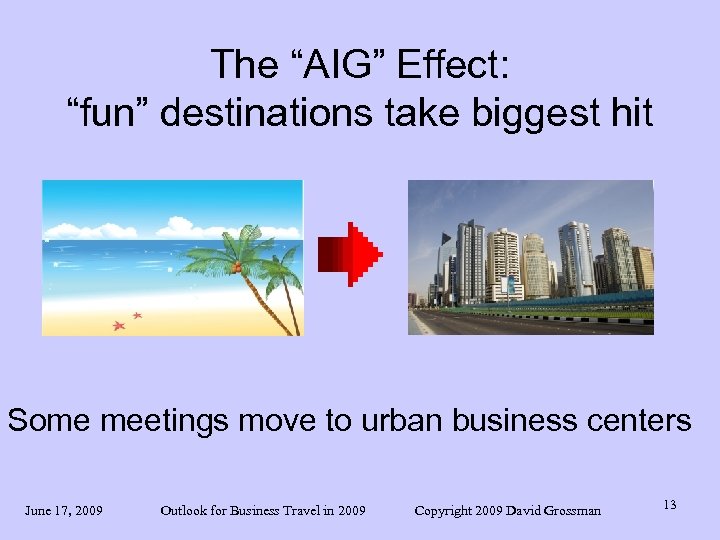 The “AIG” Effect:
“fun” destinations take biggest hit

Some meetings move to urban business centers

June 17, 2009 Outlook for Business Travel in 2009 Copyright 2009 David Grossman 13